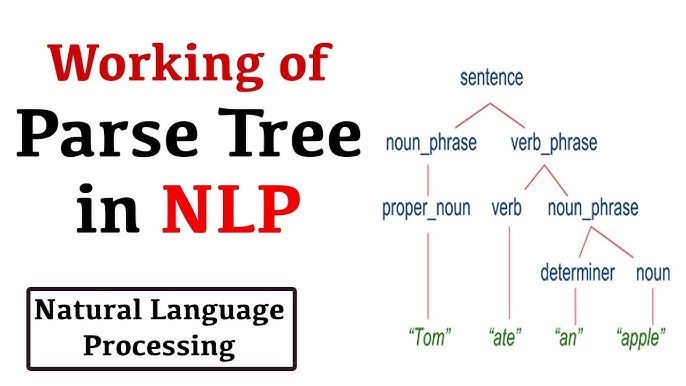 Working of
Parse Tree
in NLP

Natural Language Processing

sentence

noun_phrase verb_phrase

proper_noun verb noun_phrase

determiner noun

"Tom" "ate" "an" "apple"